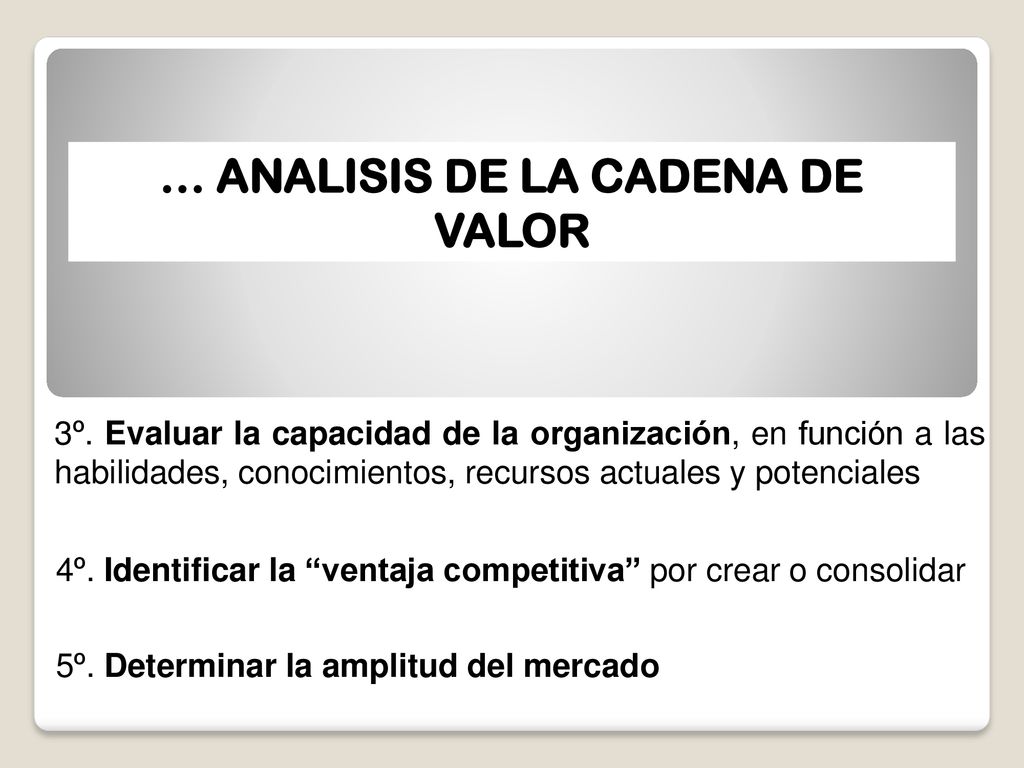 … ANALISIS DE LA CADENA DE VALOR

3º. Evaluar la capacidad de la organización, en función a las habilidades, conocimientos, recursos actuales y potenciales

4º. Identificar la “ventaja competitiva” por crear o consolidar

5º. Determinar la amplitud del mercado